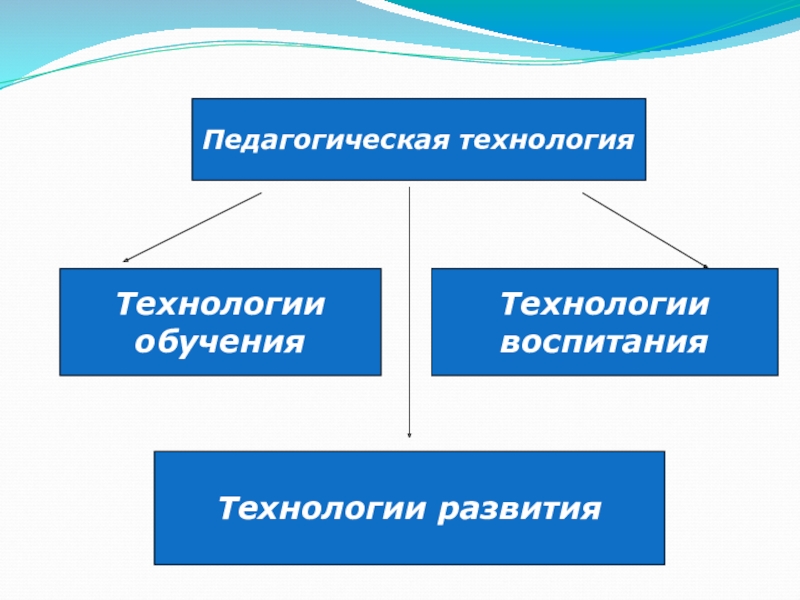 Педагогическая технология

Технологии обучения

Технологии воспитания

Технологии развития